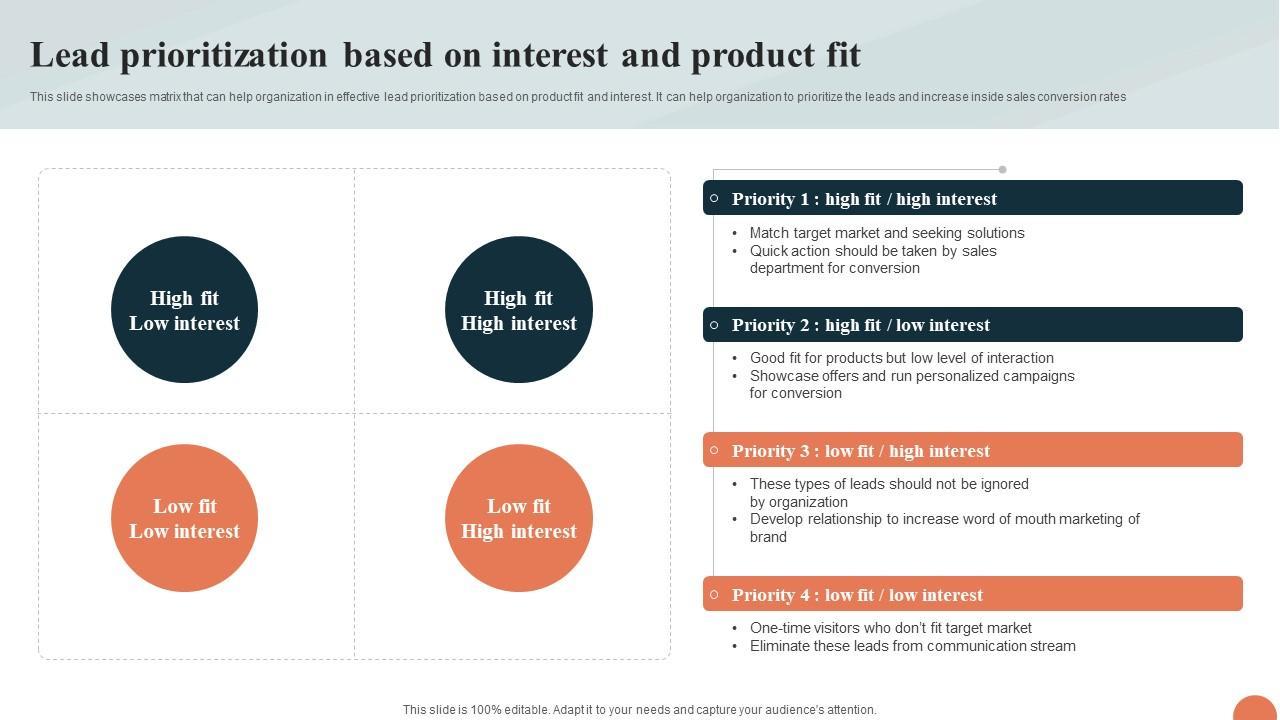 Lead prioritization based on interest and product fit

This slide showcases matrix that can help organization in effective lead prioritization based on product fit and interest. It can help organization to prioritize the leads and increase inside sales conversion rates

High fit
Low interest

High fit
High interest

Low fit
Low interest

Low fit
High interest

Priority 1 : high fit / high interest

• Match target market and seeking solutions
• Quick action should be taken by sales department for conversion

Priority 2 : high fit / low interest

• Good fit for products but low level of interaction
• Showcase offers and run personalized campaigns for conversion

Priority 3 : low fit / high interest

• These types of leads should not be ignored by organization
• Develop relationship to increase word of mouth marketing of brand

Priority 4 : low fit / low interest

• One-time visitors who don't fit target market
• Eliminate these leads from communication stream

This slide is 100% editable. Adapt it to your needs and capture your audience's attention.